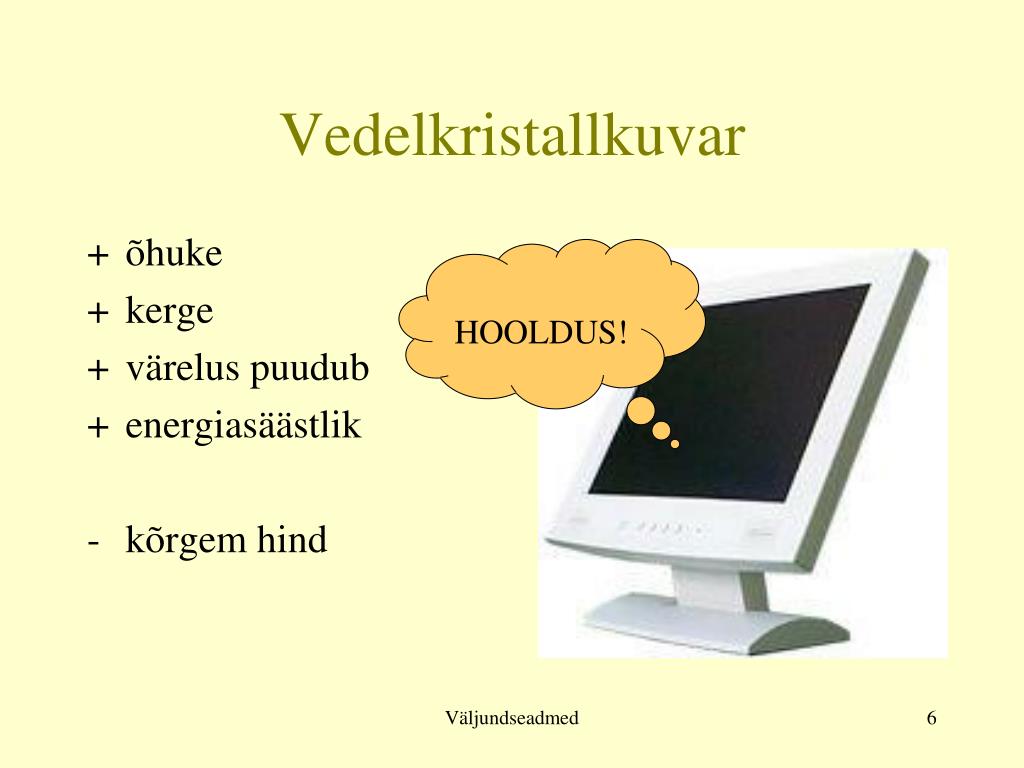 Vedelkristallkuvar

+ õhuke
+ kerge
+ värelus puudub
+ energiasäästlik

- kõrgem hind

HOOLDUS!

Väljundseadmed

6